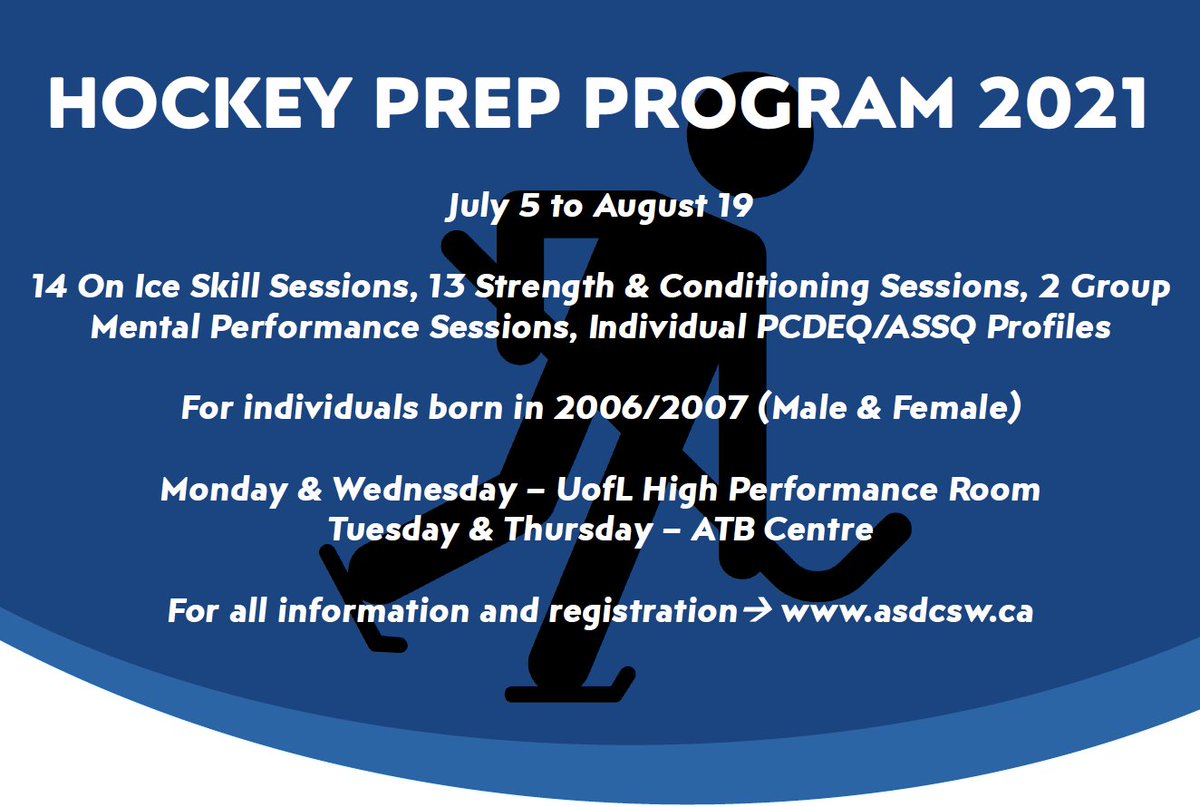 HOCKEY PREP PROGRAM 2021

July 5 to August 19

14 On Ice Skill Sessions, 13 Strength & Conditioning Sessions, 2 Group Mental Performance Sessions, Individual PCDEQ/ASSQ Profiles

For individuals born in 2006/2007 (Male & Female)

Monday & Wednesday – UofL High Performance Room
Tuesday & Thursday – ATB Centre

For all information and registration→ www.asdcsw.ca